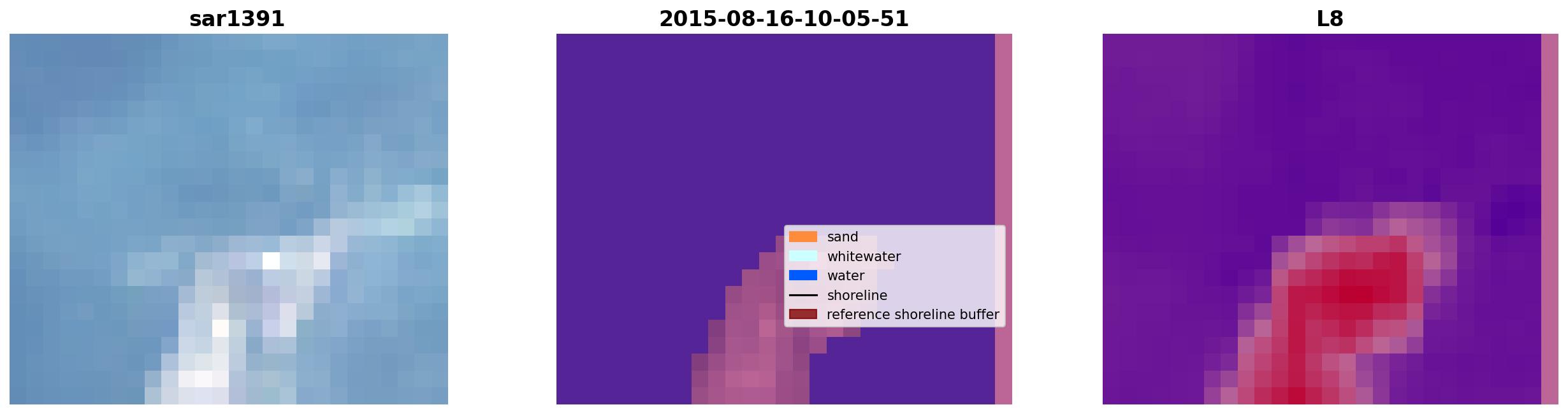 sar1391

2015-08-16-10-05-51

sand
whitewater
water
shoreline
reference shoreline buffer

L8